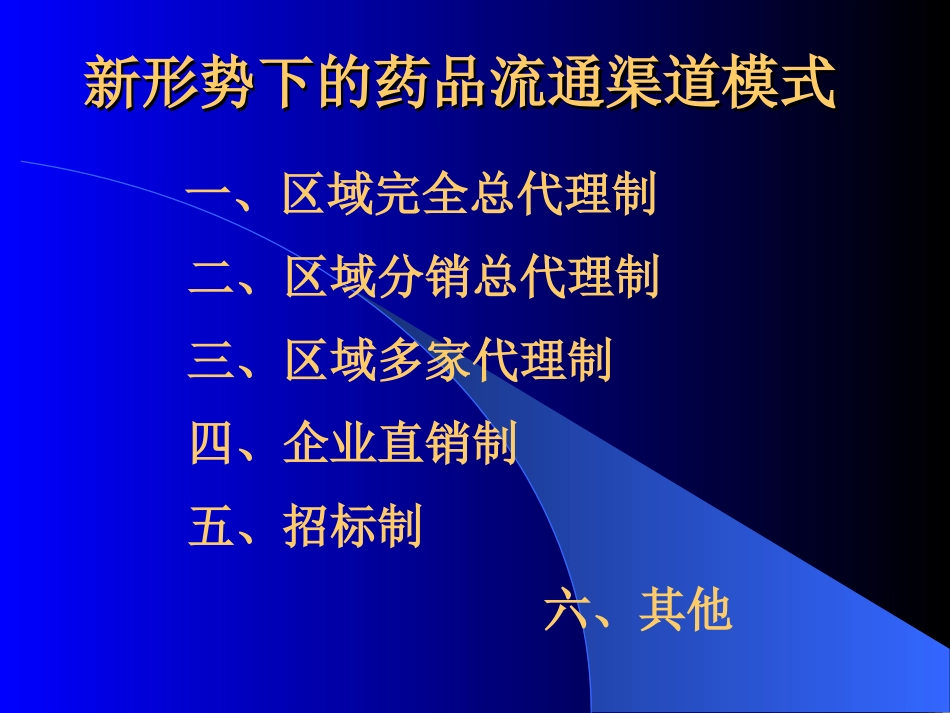 新形势下的药品流通渠道模式

一、区域完全总代理制

二、区域分销总代理制

三、区域多家代理制

四、企业直销制

五、招标制

六、其他